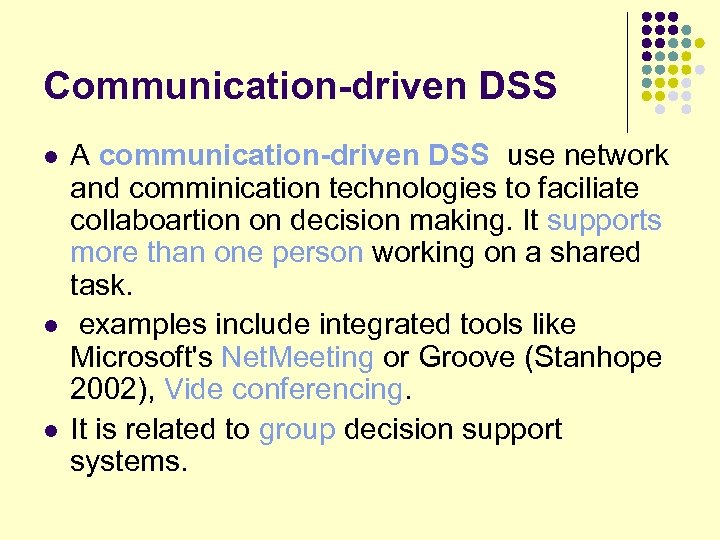 Communication-driven DSS

- A communication-driven DSS use network and comminication technologies to faciliate collaboartion on decision making. It supports more than one person working on a shared task.
- examples include integrated tools like Microsoft's NetMeeting or Groove (Stanhope 2002), Vide conferencing.
- It is related to group decision support systems.